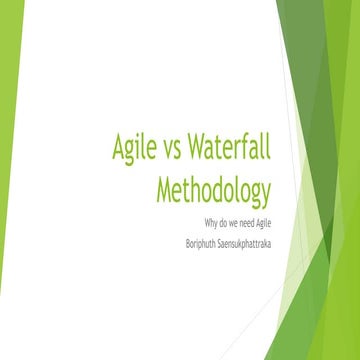 Agile vs Waterfall Methodology

Why do we need Agile

Boriphuth Saensukphattraka